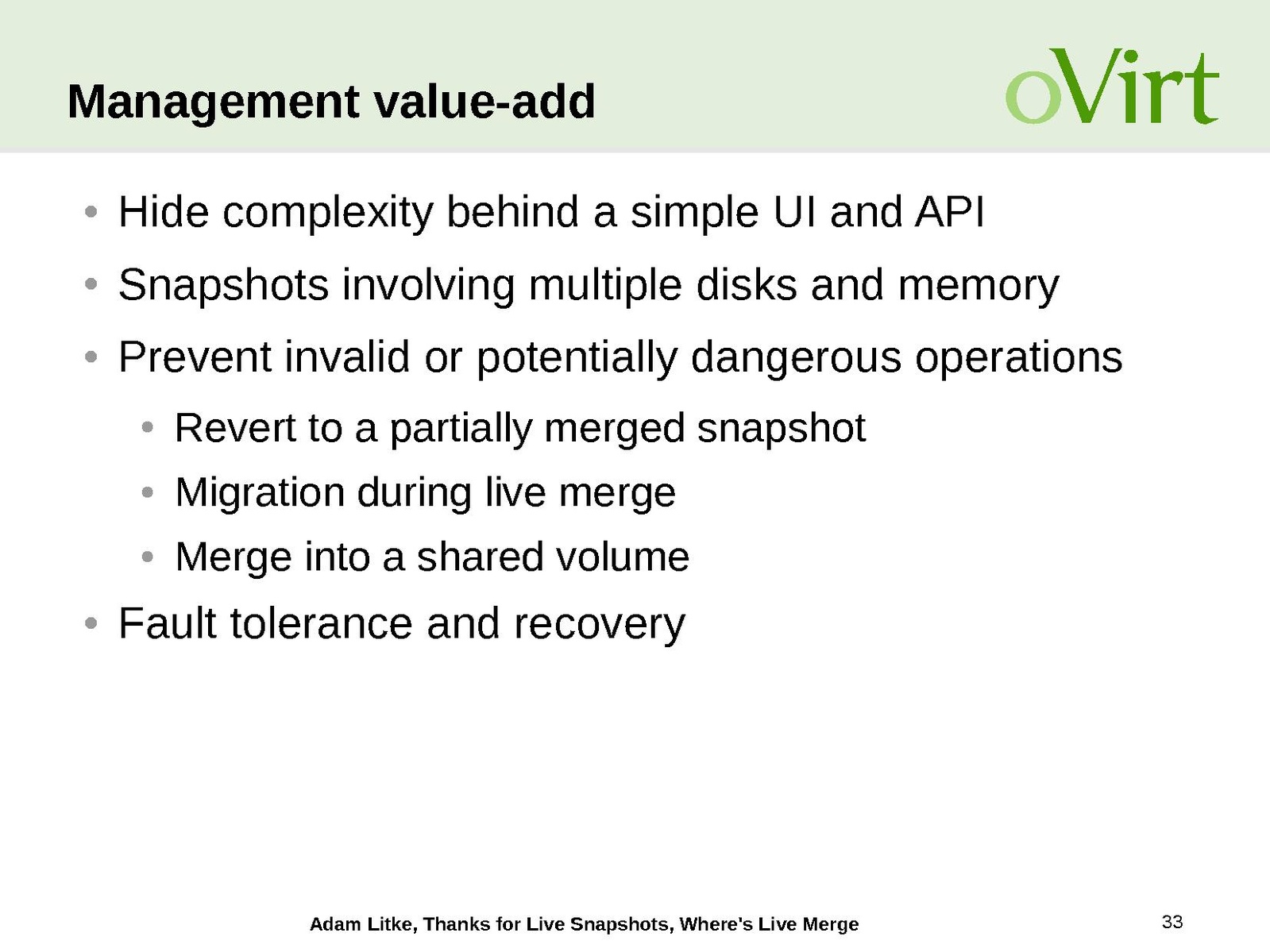 Management value-add

oVirt

• Hide complexity behind a simple UI and API

• Snapshots involving multiple disks and memory

• Prevent invalid or potentially dangerous operations

• Revert to a partially merged snapshot

• Migration during live merge

• Merge into a shared volume

• Fault tolerance and recovery

Adam Litke, Thanks for Live Snapshots, Where's Live Merge

33